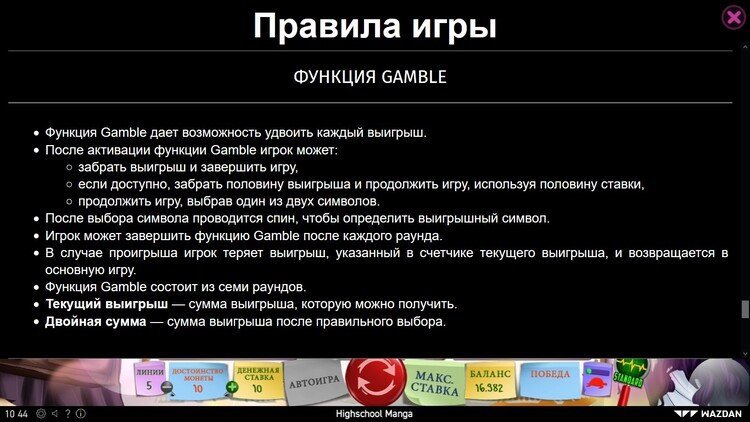 Правила игры

ФУНКЦИЯ GAMBLE

- Функция Gamble дает возможность удвоить каждый выигрыш.
- После активации функции Gamble игрок может:
  - забрать выигрыш и завершить игру,
  - если доступно, забрать половину выигрыша и продолжить игру, используя половину ставки,
  - продолжить игру, выбрав один из двух символов.
- После выбора символа проводится спин, чтобы определить выигрышный символ.
- Игрок может завершить функцию Gamble после каждого раунда.
- В случае проигрыша игрок теряет выигрыш, указанный в счетчике текущего выигрыша, и возвращается в основную игру.
- Функция Gamble состоит из семи раундов.
- **Текущий выигрыш** — сумма выигрыша, которую можно получить.
- **Двойная сумма** — сумма выигрыша после правильного выбора.

ЛИНИИ 5 ДОСТОИНСТВО МОНЕТЫ 10 ДЕНЕЖНАЯ СТАВКА 10 АВТОИГРА МАКС. СТАВКА БАЛАНС 16.382 ПОБЕДА STANDARD

10 44 Highschool Manga WAZDAN